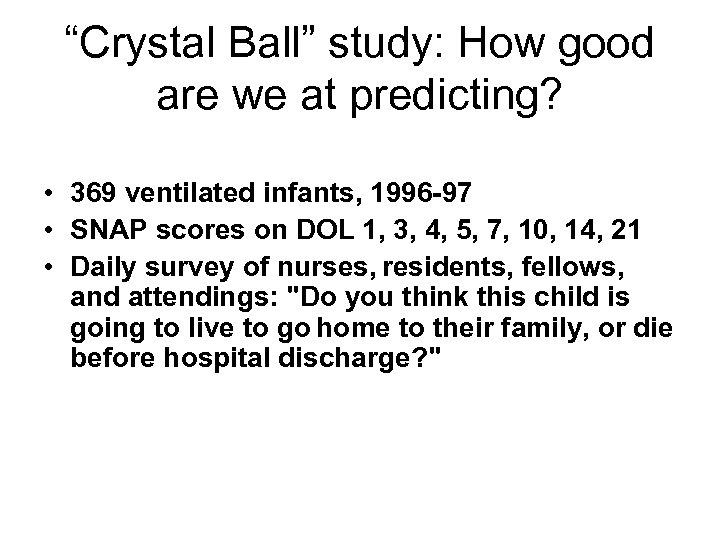 “Crystal Ball” study: How good are we at predicting?

• 369 ventilated infants, 1996-97
• SNAP scores on DOL 1, 3, 4, 5, 7, 10, 14, 21
• Daily survey of nurses, residents, fellows, and attendings: "Do you think this child is going to live to go home to their family, or die before hospital discharge?"